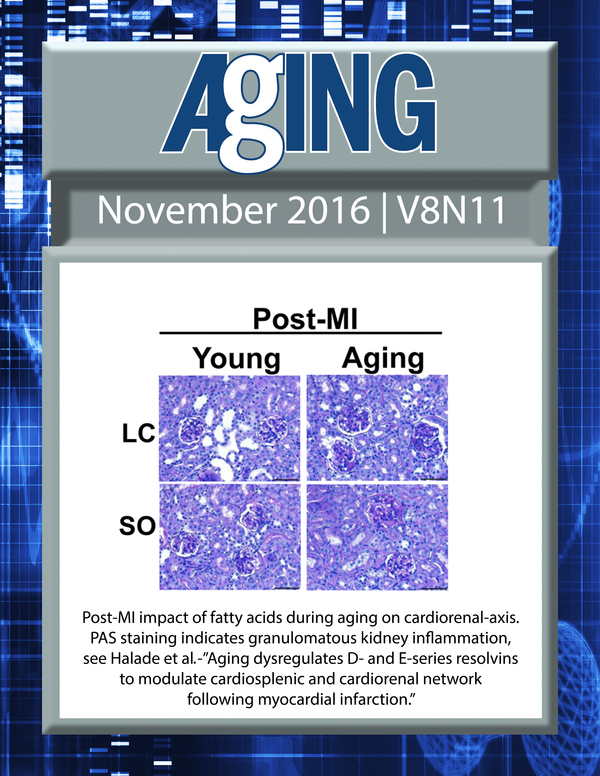 AgING

November 2016 | V8N11

Post-MI

Young

Aging

LC

SO

Post-MI impact of fatty acids during aging on cardiorenal-axis. PAS staining indicates granulomatous kidney inflammation, see Halade et al.-"Aging dysregulates D- and E-series resolvins to modulate cardiosplenic and cardiorenal network following myocardial infarction."